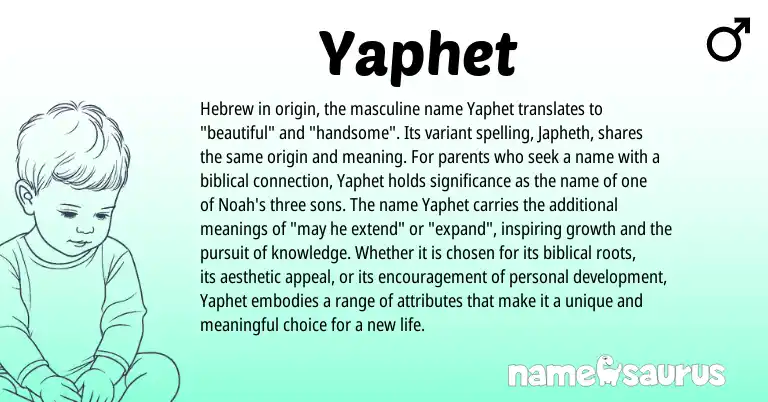 Yaphet

♂

Hebrew in origin, the masculine name Yaphet translates to "beautiful" and "handsome". Its variant spelling, Japheth, shares the same origin and meaning. For parents who seek a name with a biblical connection, Yaphet holds significance as the name of one of Noah's three sons. The name Yaphet carries the additional meanings of "may he extend" or "expand", inspiring growth and the pursuit of knowledge. Whether it is chosen for its biblical roots, its aesthetic appeal, or its encouragement of personal development, Yaphet embodies a range of attributes that make it a unique and meaningful choice for a new life.

namesaurus